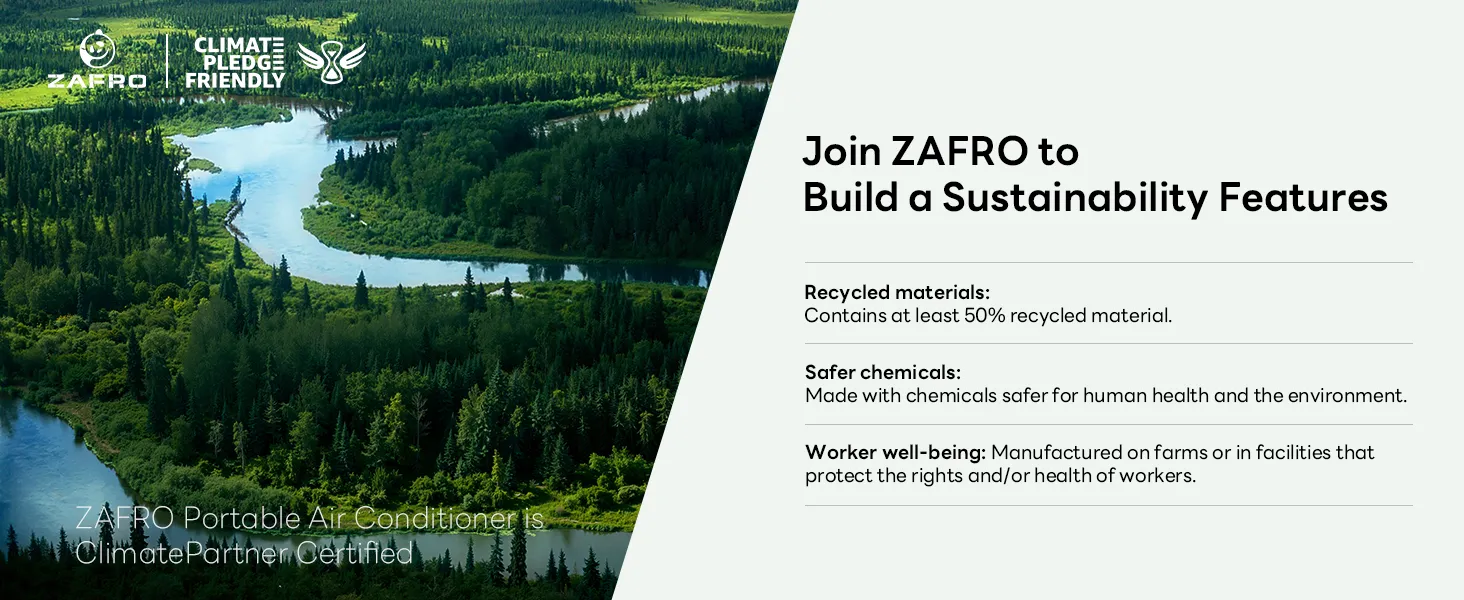 ZAFRO

CLIMATE
PLEDGE
FRIENDLY

ZAFRO Portable Air Conditioner is ClimatePartner Certified

Join ZAFRO to
Build a Sustainability Features

Recycled materials:
Contains at least 50% recycled material.

Safer chemicals:
Made with chemicals safer for human health and the environment.

Worker well-being: Manufactured on farms or in facilities that protect the rights and/or health of workers.